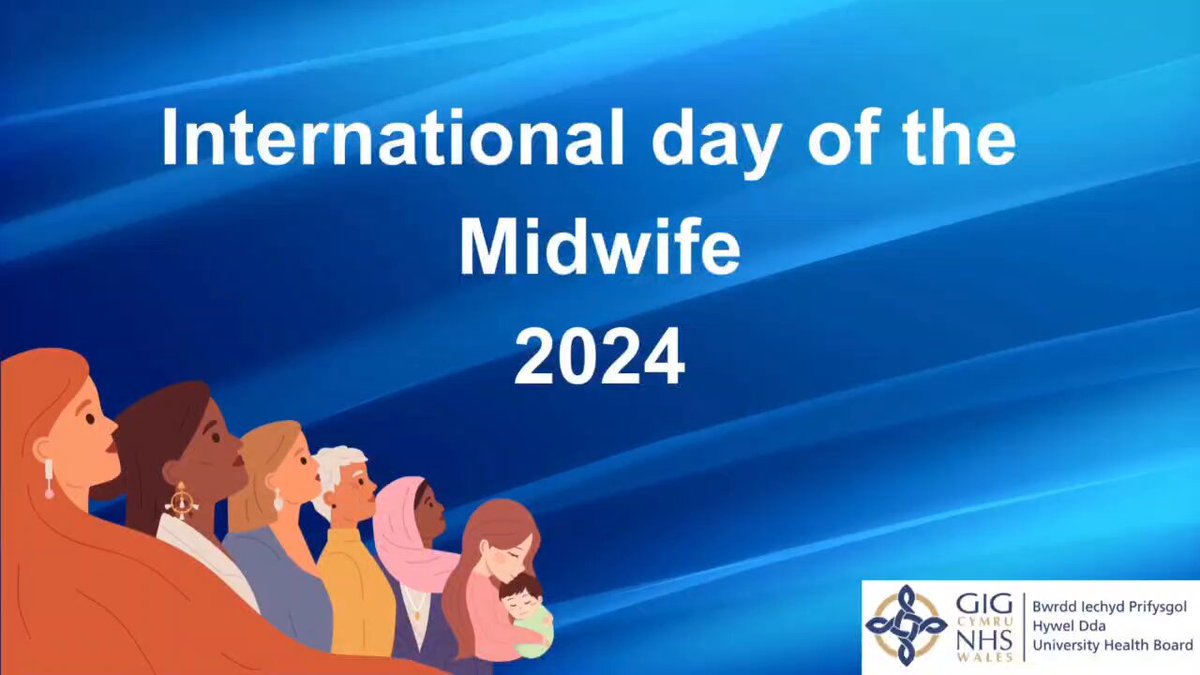 International day of the Midwife 2024

GIG CYMRU NHS WALES

Bwrdd Iechyd Prifysgol
Hywel Dda
University Health Board